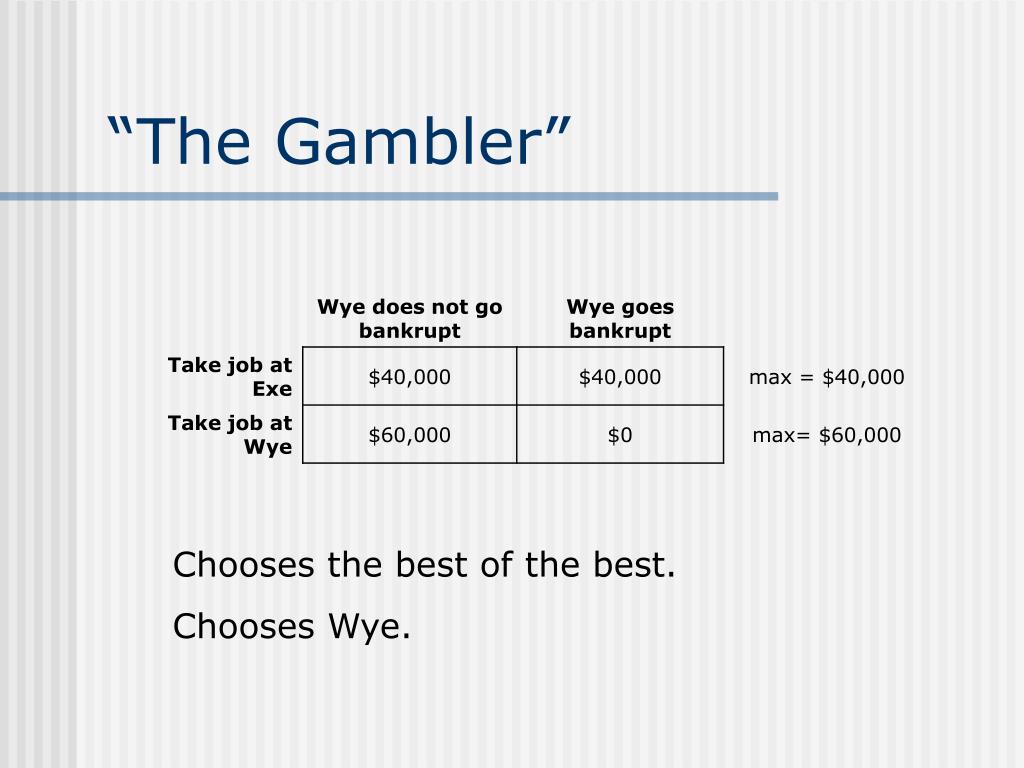 “The Gambler”

| | Wye does not go bankrupt | Wye goes bankrupt | |
|---|---|---|---|
| Take job at Exe | \$40,000 | \$40,000 | max = \$40,000 |
| Take job at Wye | \$60,000 | \$0 | max= \$60,000 |

Chooses the best of the best.

Chooses Wye.